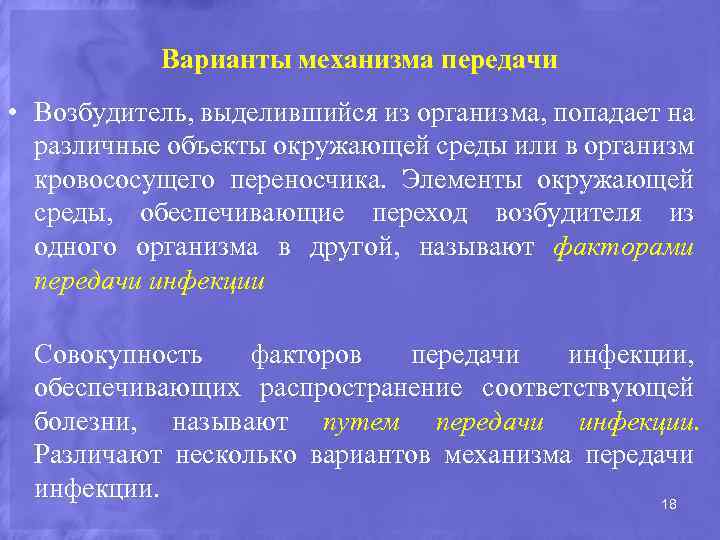 Варианты механизма передачи

• Возбудитель, выделившийся из организма, попадает на различные объекты окружающей среды или в организм кровососущего переносчика. Элементы окружающей среды, обеспечивающие переход возбудителя из одного организма в другой, называют факторами передачи инфекции

Совокупность факторов передачи инфекции, обеспечивающих распространение соответствующей болезни, называют путем передачи инфекции. Различают несколько вариантов механизма передачи инфекции.

18